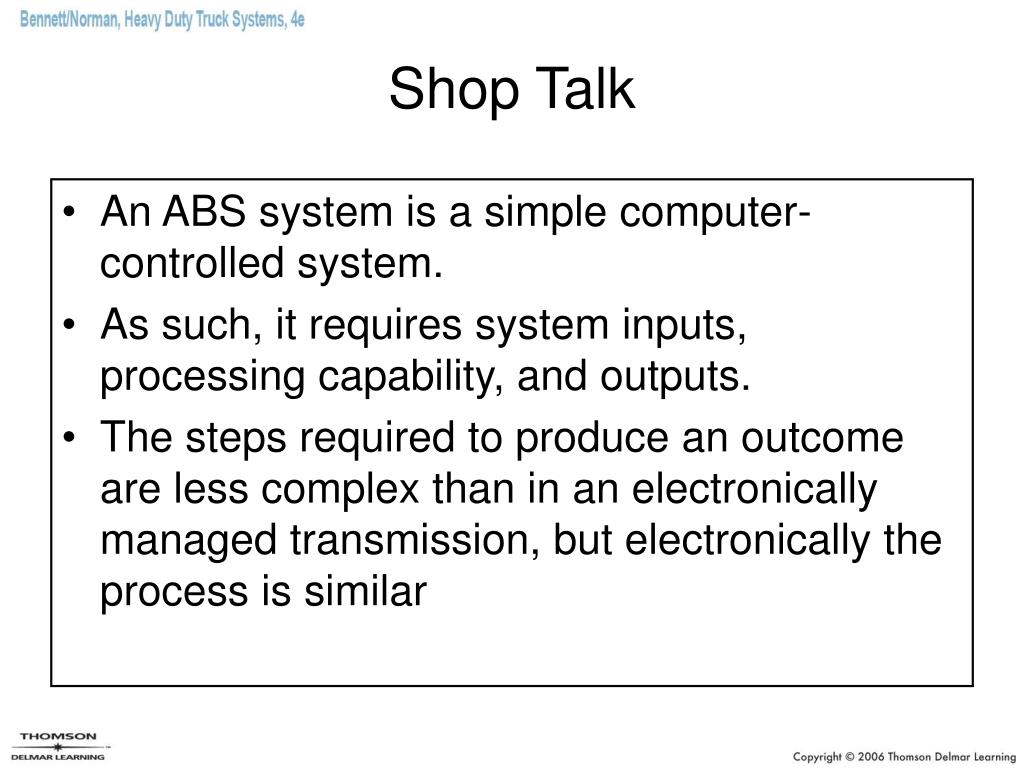 Bennett/Norman, Heavy Duty Truck Systems, 4e

Shop Talk

• An ABS system is a simple computer-controlled system.
• As such, it requires system inputs, processing capability, and outputs.
• The steps required to produce an outcome are less complex than in an electronically managed transmission, but electronically the process is similar

THOMSON
DELMAR LEARNING

Copyright © 2006 Thomson Delmar Learning